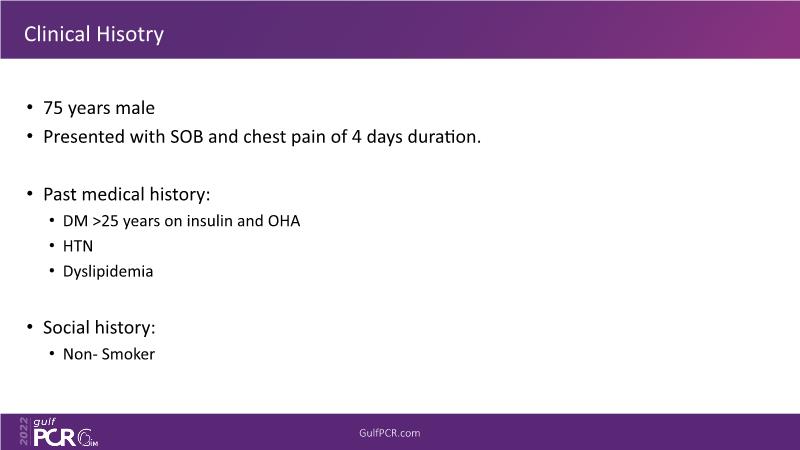 Clinical Hisotry

• 75 years male
• Presented with SOB and chest pain of 4 days duration.

• Past medical history:
• DM >25 years on insulin and OHA
• HTN
• Dyslipidemia

• Social history:
• Non- Smoker

2022 gulf PCR GIM

GulfPCR.com